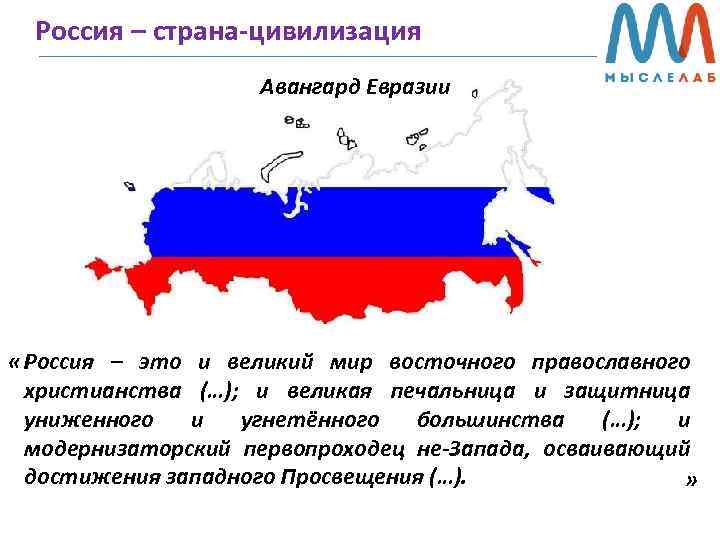 Россия – страна-цивилизация

МЫСЛЕЛАБ

Авангард Евразии

«Россия – это и великий мир восточного православного христианства (…); и великая печальница и защитница униженного и угнетённого большинства (…); и модернизаторский первопроходец не-Запада, осваивающий достижения западного Просвещения (…). »